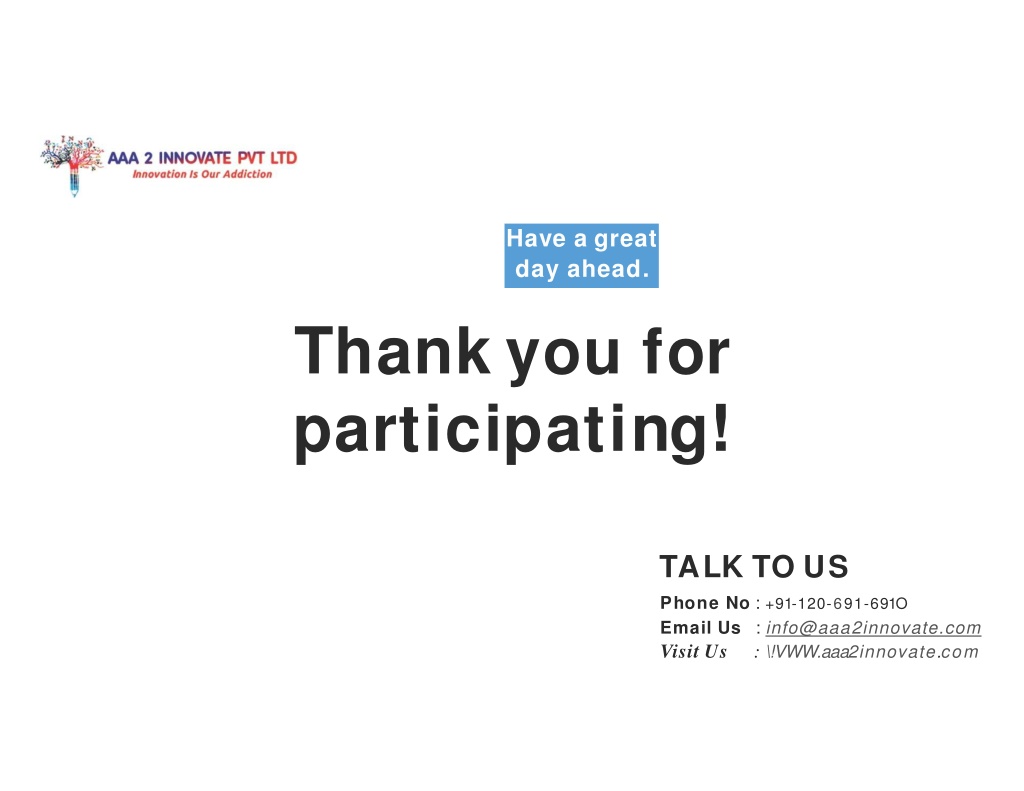 AAA 2 INNOVATE PVT LTD
Innovation Is Our Addiction

Have a great day ahead.

Thank you for participating!

TALK TO US

Phone No : +91-120-691-691O
Email Us : info@aaa2innovate.com
Visit Us : \!VWW.aaa2innovate.com